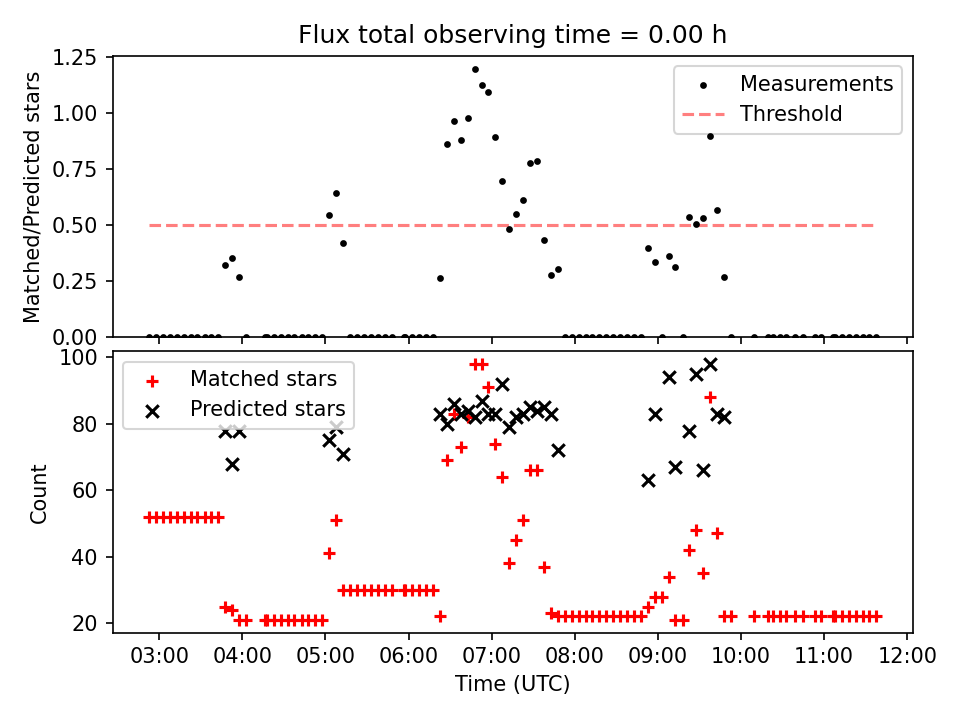 Flux total observing time = 0.00 h

Matched/Predicted stars

1.25
1.00
0.75
0.50
0.25
0.00

Measurements
Threshold

Count

100
80
60
40
20

Matched stars
Predicted stars

03:00 04:00 05:00 06:00 07:00 08:00 09:00 10:00 11:00 12:00

Time (UTC)